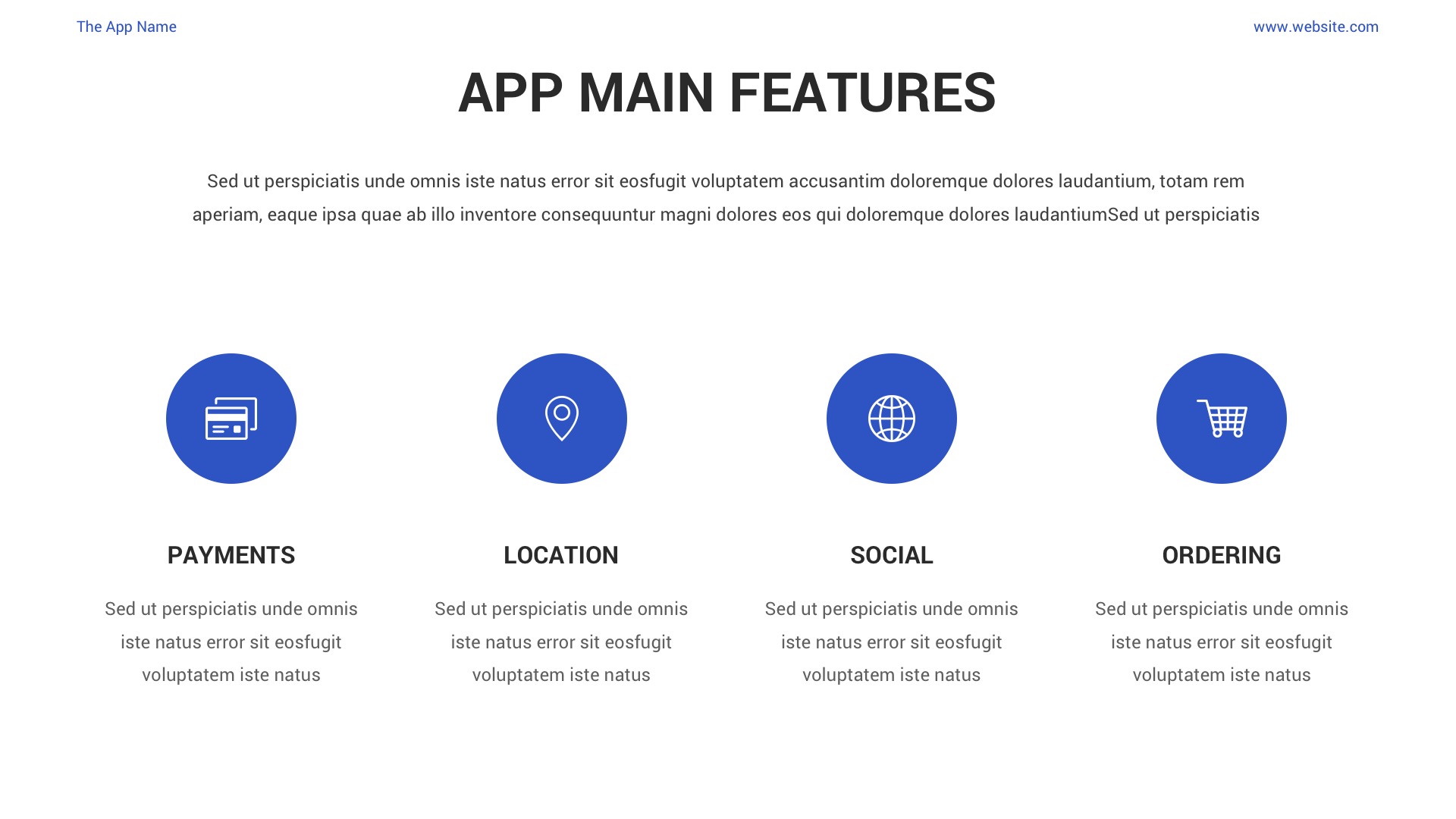 The App Name

www.website.com

APP MAIN FEATURES

Sed ut perspiciatis unde omnis iste natus error sit eosfugit voluptatem accusantim doloremque dolores laudantium, totam rem aperiam, eaque ipsa quae ab illo inventore consequuntur magni dolores eos qui doloremque dolores laudantiumSed ut perspiciatis

PAYMENTS

Sed ut perspiciatis unde omnis iste natus error sit eosfugit voluptatem iste natus

LOCATION

Sed ut perspiciatis unde omnis iste natus error sit eosfugit voluptatem iste natus

SOCIAL

Sed ut perspiciatis unde omnis iste natus error sit eosfugit voluptatem iste natus

ORDERING

Sed ut perspiciatis unde omnis iste natus error sit eosfugit voluptatem iste natus